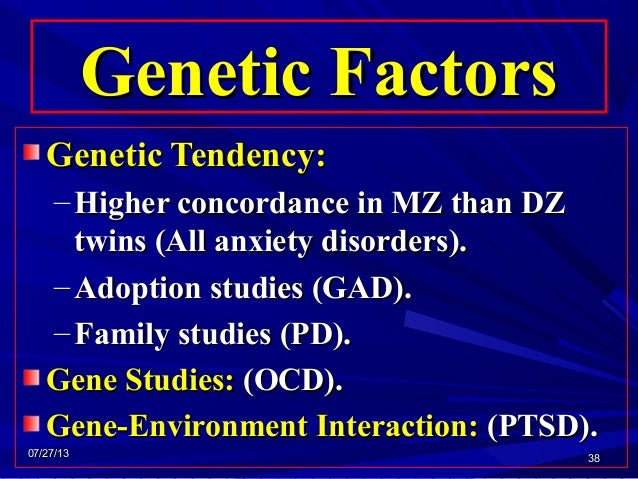 Genetic Factors

Genetic Tendency:

– Higher concordance in MZ than DZ twins (All anxiety disorders).

– Adoption studies (GAD).

– Family studies (PD).

Gene Studies: (OCD).

Gene-Environment Interaction: (PTSD).

07/27/13

38